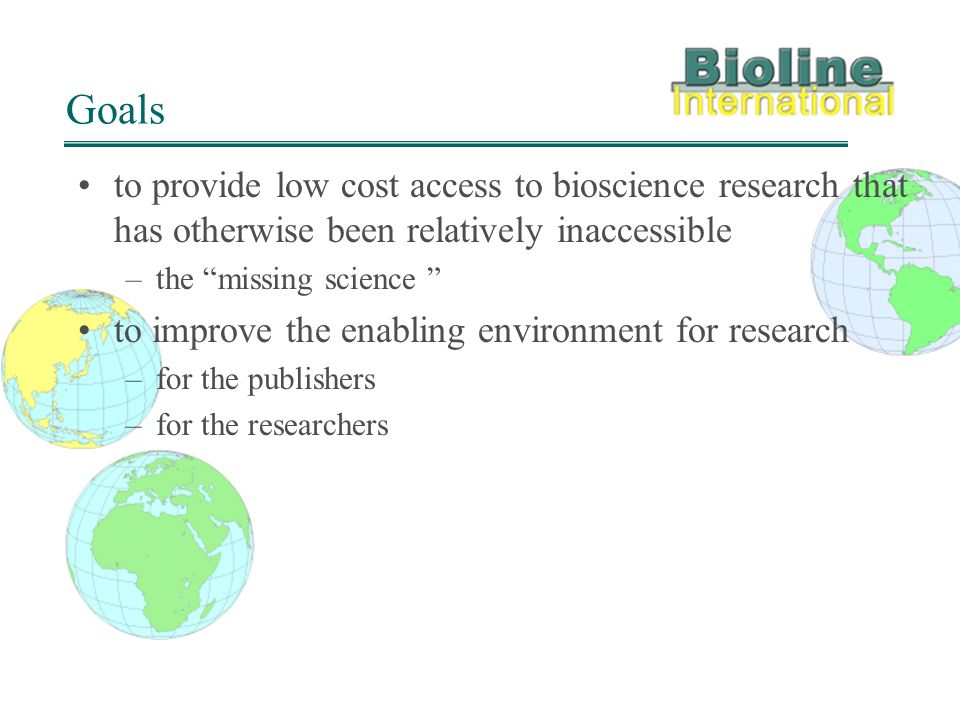 Bioline International

Goals

• to provide low cost access to bioscience research that has otherwise been relatively inaccessible
– the “missing science ”
• to improve the enabling environment for research
– for the publishers
– for the researchers